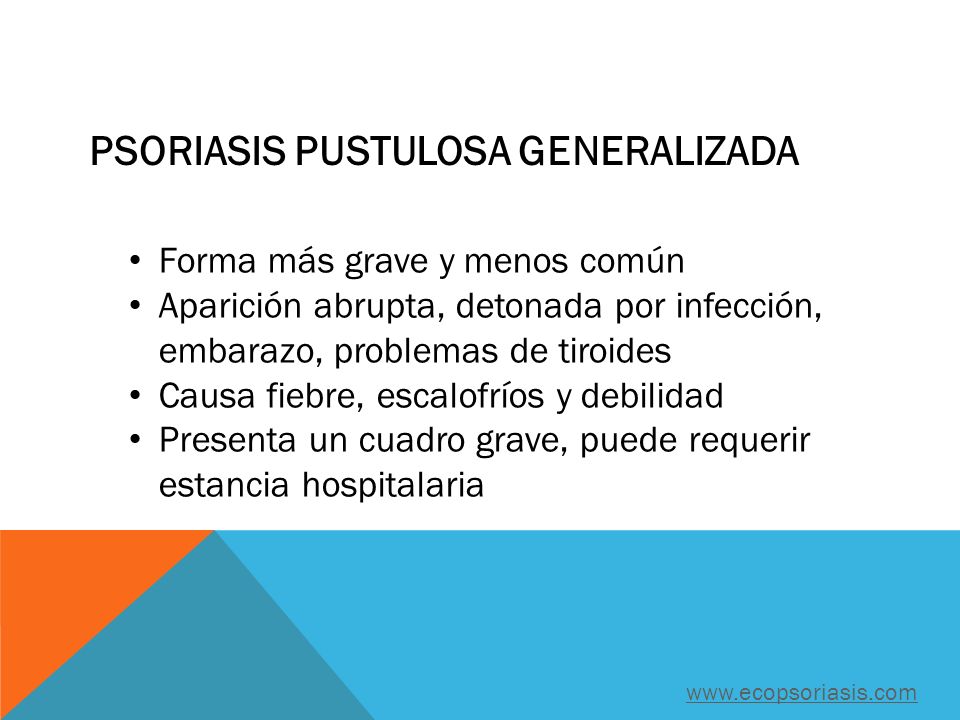 PSORIASIS PUSTULOSA GENERALIZADA

• Forma más grave y menos común
• Aparición abrupta, detonada por infección, embarazo, problemas de tiroides
• Causa fiebre, escalofríos y debilidad
• Presenta un cuadro grave, puede requerir estancia hospitalaria

www.ecopsoriasis.com